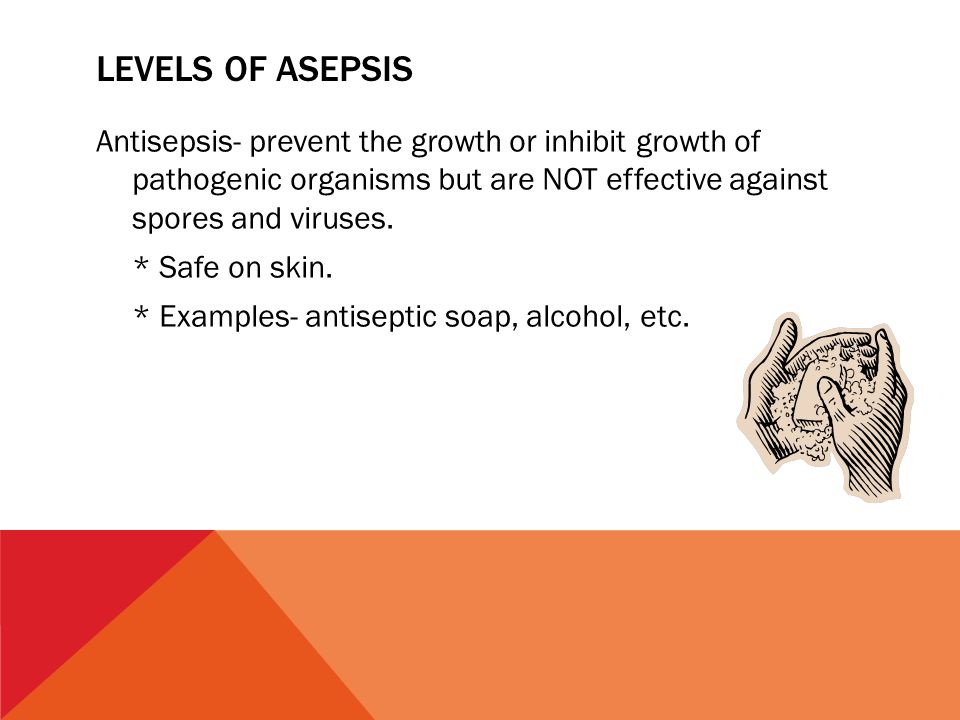 LEVELS OF ASEPSIS

Antisepsis- prevent the growth or inhibit growth of pathogenic organisms but are NOT effective against spores and viruses.

* Safe on skin.

* Examples- antiseptic soap, alcohol, etc.